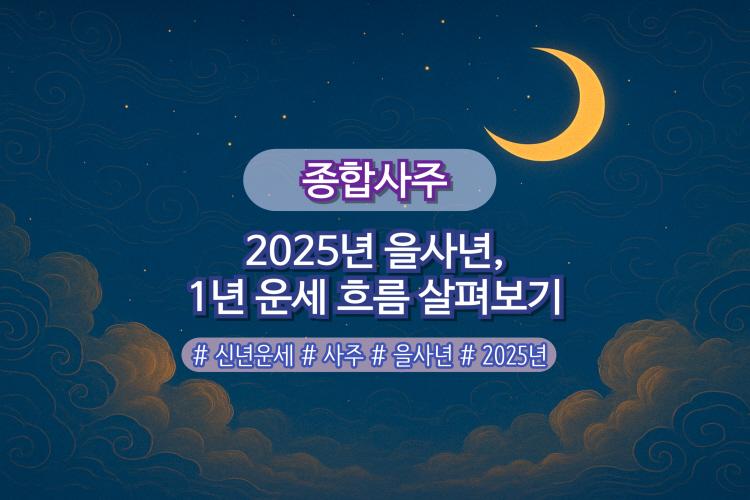 종합사주

2025년 을사년,
1년 운세 흐름 살펴보기

# 신년운세 # 사주 # 을사년 # 2025년